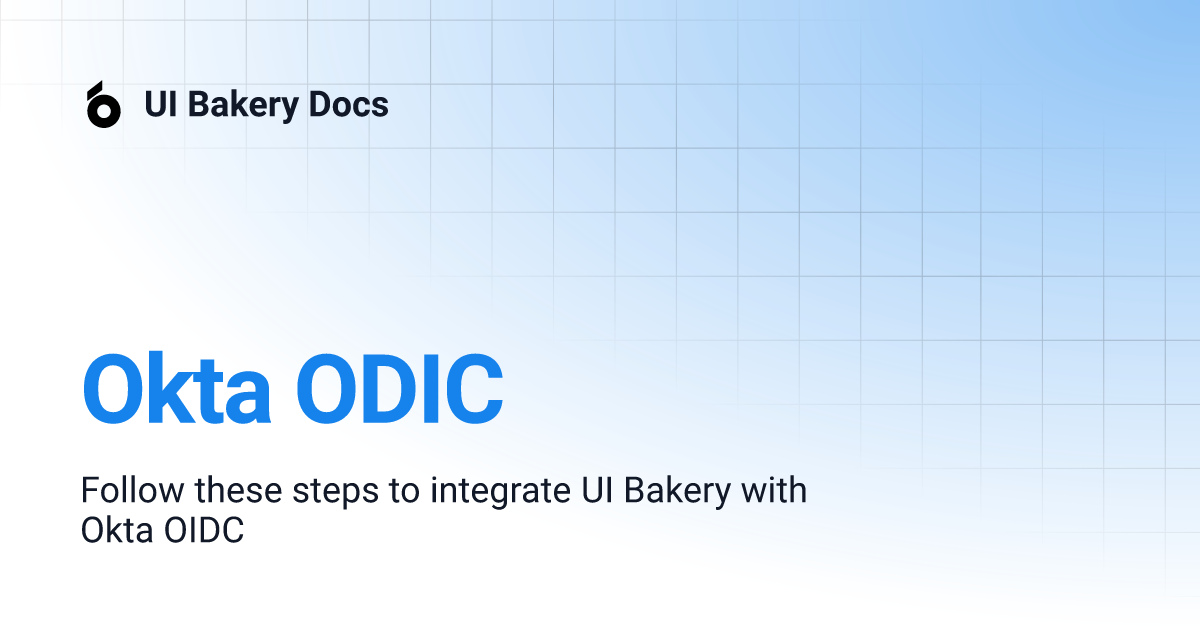 UI Bakery Docs

Okta ODIC

Follow these steps to integrate UI Bakery with Okta OIDC